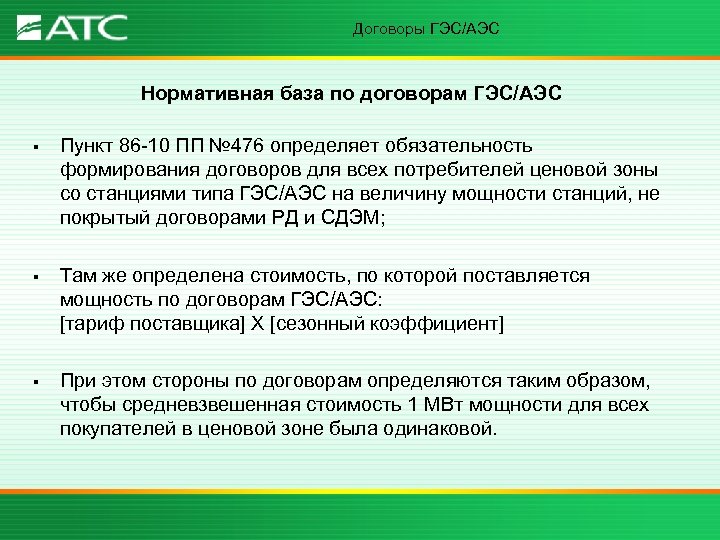 АТС

Договоры ГЭС/АЭС

Нормативная база по договорам ГЭС/АЭС

▪ Пункт 86-10 ПП №476 определяет обязательность формирования договоров для всех потребителей ценовой зоны со станциями типа ГЭС/АЭС на величину мощности станций, не покрытый договорами РД и СДЭМ;

▪ Там же определена стоимость, по которой поставляется мощность по договорам ГЭС/АЭС:
[тариф поставщика] Х [сезонный коэффициент]

▪ При этом стороны по договорам определяются таким образом, чтобы средневзвешенная стоимость 1 МВт мощности для всех покупателей в ценовой зоне была одинаковой.